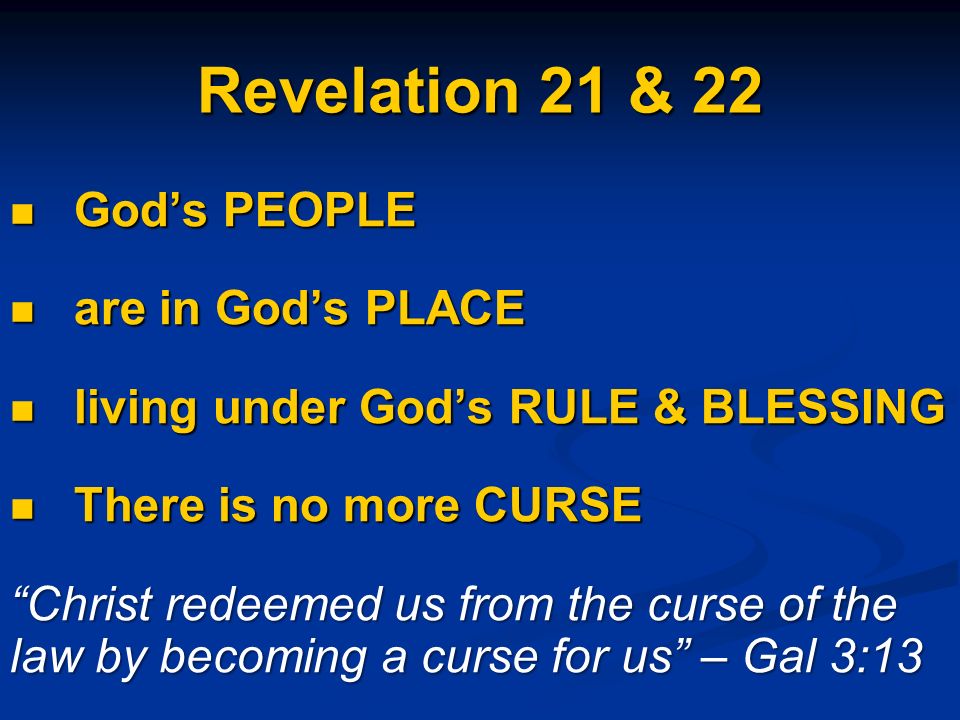 Revelation 21 & 22

- God’s PEOPLE
- are in God’s PLACE
- living under God’s RULE & BLESSING
- There is no more CURSE

“Christ redeemed us from the curse of the law by becoming a curse for us” – Gal 3:13